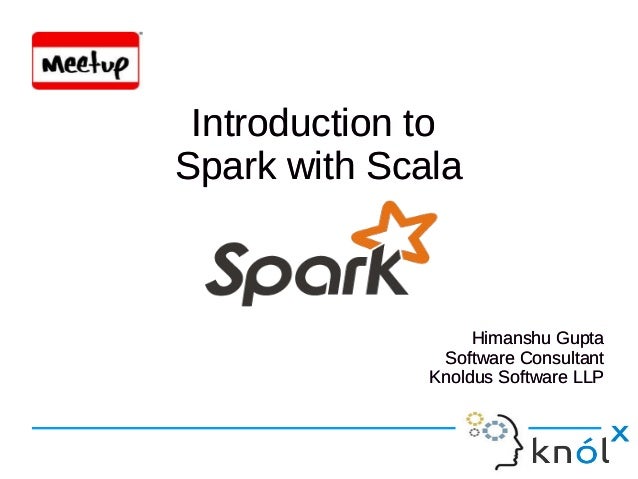 Meetup

Introduction to Spark with Scala

Spark

Himanshu Gupta
Software Consultant
Knoldus Software LLP

knólx